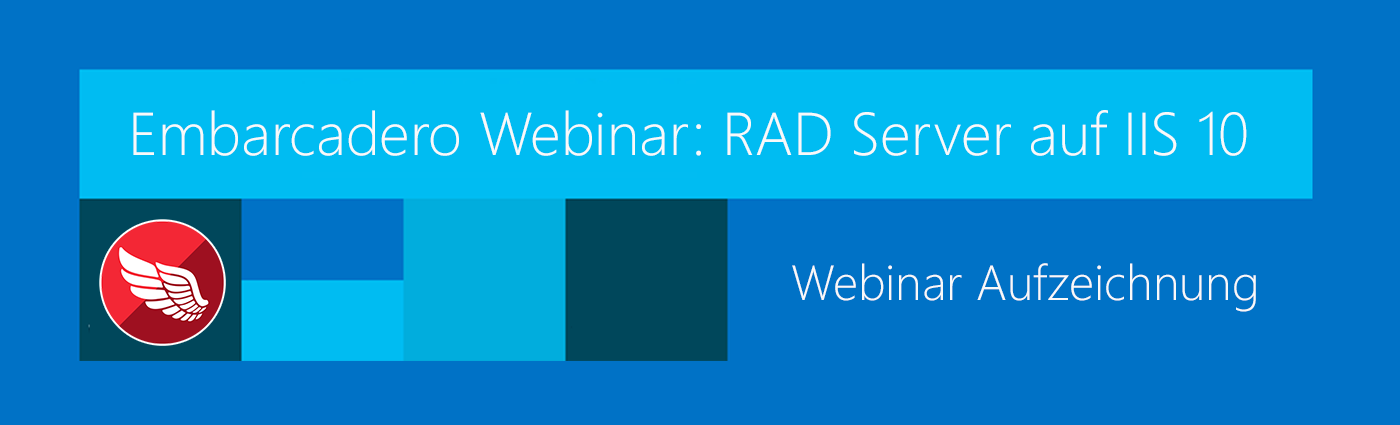 Embarcadero Webinar: RAD Server auf IIS 10

Webinar Aufzeichnung